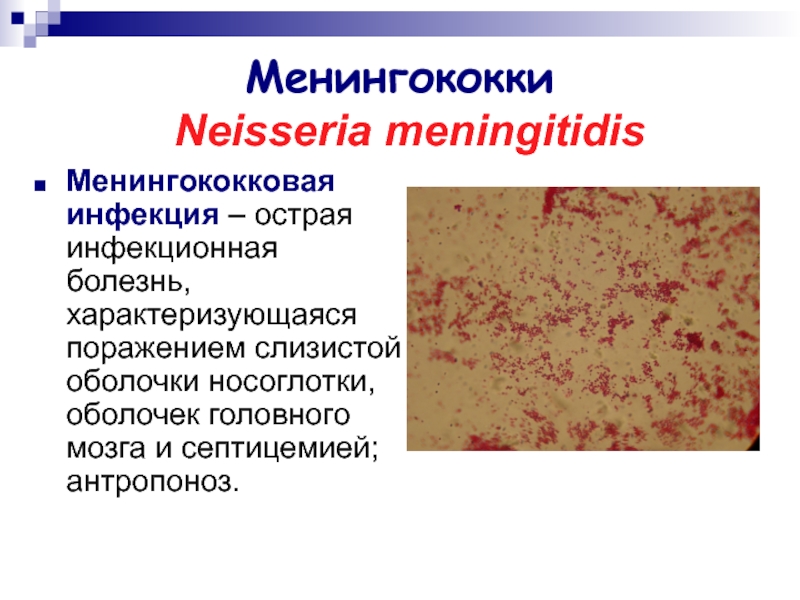 Менингококки
Neisseria meningitidis

Менингококковая инфекция – острая инфекционная болезнь, характеризующаяся поражением слизистой оболочки носоглотки, оболочек головного мозга и септицемией; антропоноз.